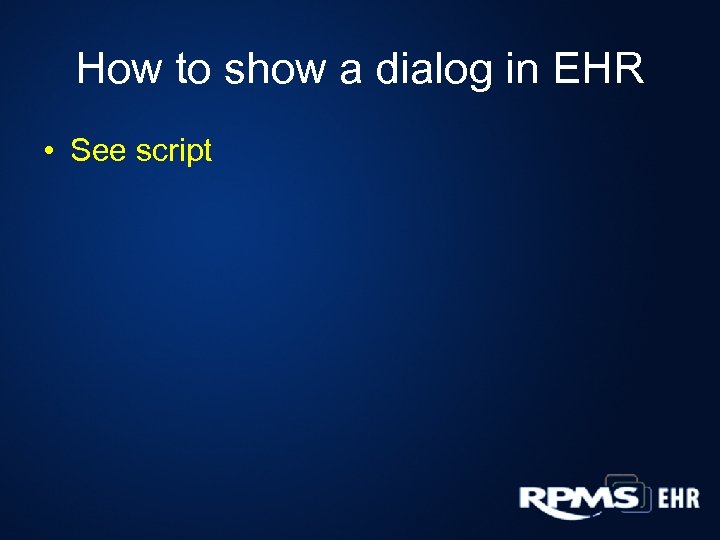 How to show a dialog in EHR

• See script

RPMS EHR